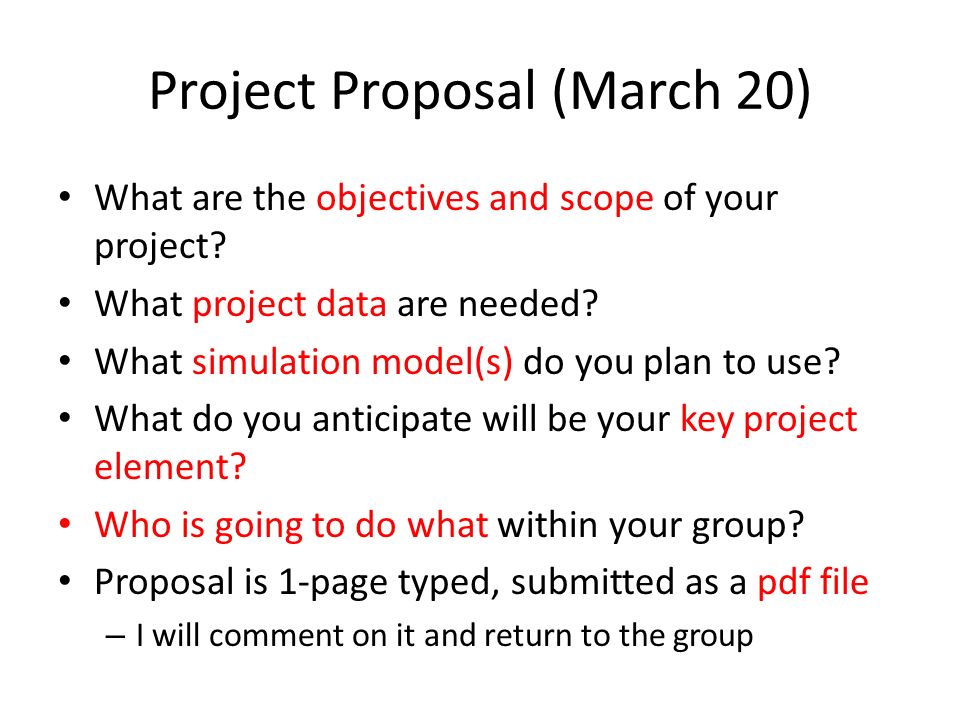 Project Proposal (March 20)

• What are the objectives and scope of your project?
• What project data are needed?
• What simulation model(s) do you plan to use?
• What do you anticipate will be your key project element?
• Who is going to do what within your group?
• Proposal is 1-page typed, submitted as a pdf file
– I will comment on it and return to the group